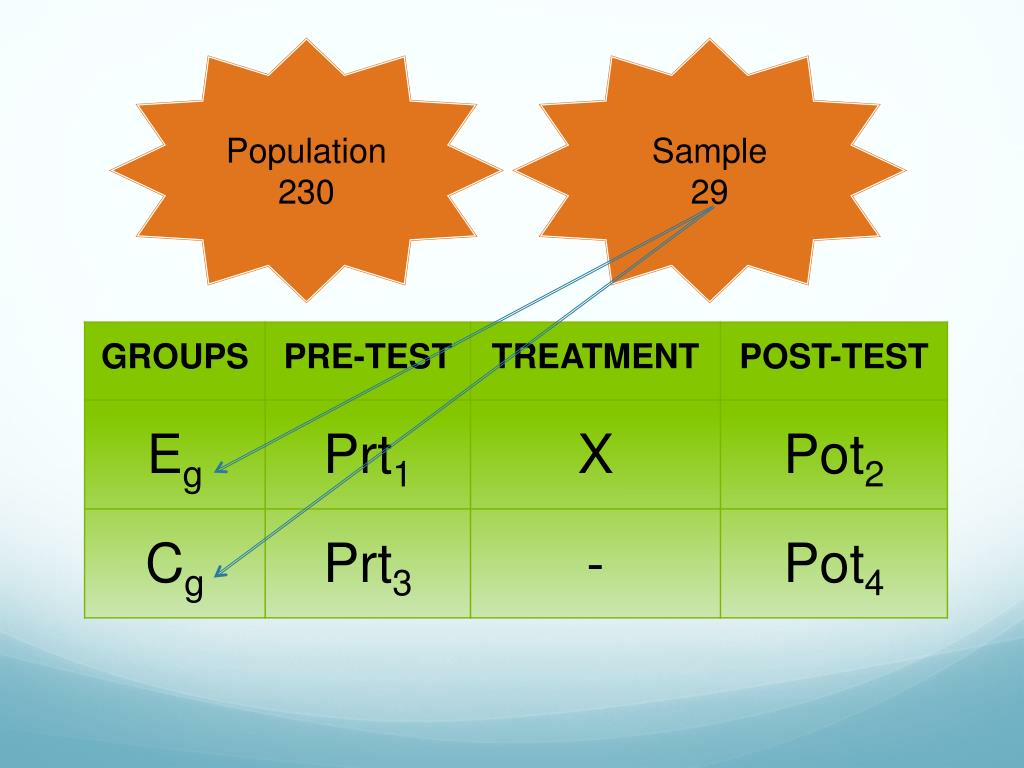 Population
230

Sample
29

| GROUPS | PRE-TEST | TREATMENT | POST-TEST |
|---|---|---|---|
| $E_g$ | $Prt_1$ | X | $Pot_2$ |
| $C_g$ | $Prt_3$ | - | $Pot_4$ |